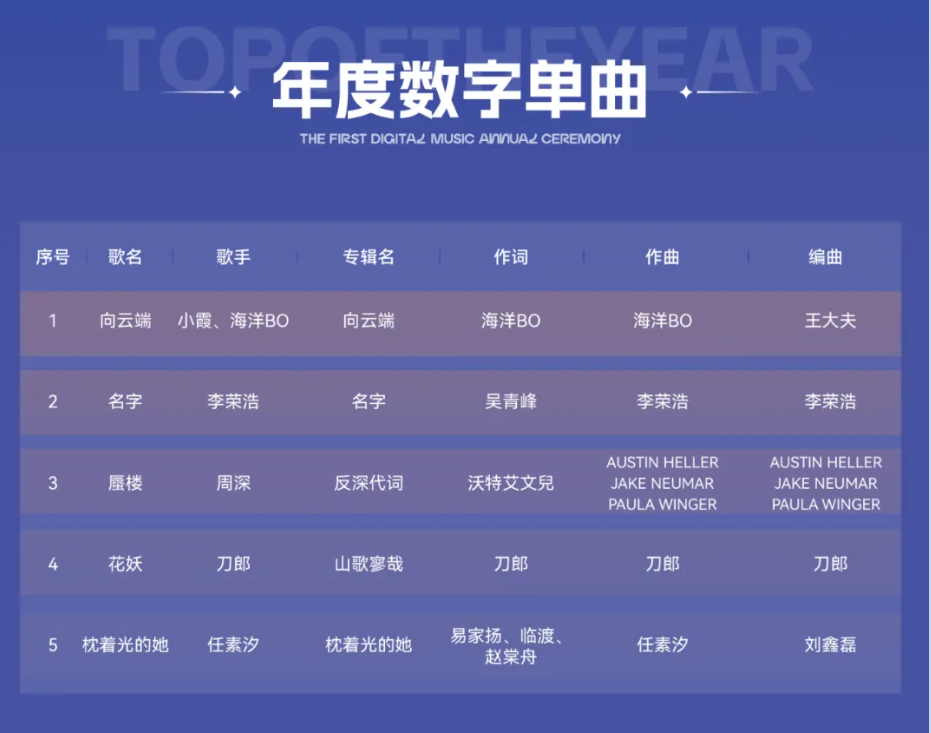 TOPOFTHEYEAR

年度数字单曲

THE FIRST DIGITAL MUSIC ANNUAL CEREMONY

| 序号 | 歌名 | 歌手 | 专辑名 | 作词 | 作曲 | 编曲 |
|---|---|---|---|---|---|---|
| 1 | 向云端 | 小霞、海洋BO | 向云端 | 海洋BO | 海洋BO | 王大夫 |
| 2 | 名字 | 李荣浩 | 名字 | 吴青峰 | 李荣浩 | 李荣浩 |
| 3 | 蜃楼 | 周深 | 反深代词 | 沃特艾文兒 | AUSTIN HELLER JAKE NEUMAR PAULA WINGER | AUSTIN HELLER JAKE NEUMAR PAULA WINGER |
| 4 | 花妖 | 刀郎 | 山歌寥哉 | 刀郎 | 刀郎 | 刀郎 |
| 5 | 枕着光的她 | 任素汐 | 枕着光的她 | 易家扬、临渡、赵棠舟 | 任素汐 | 刘鑫磊 |